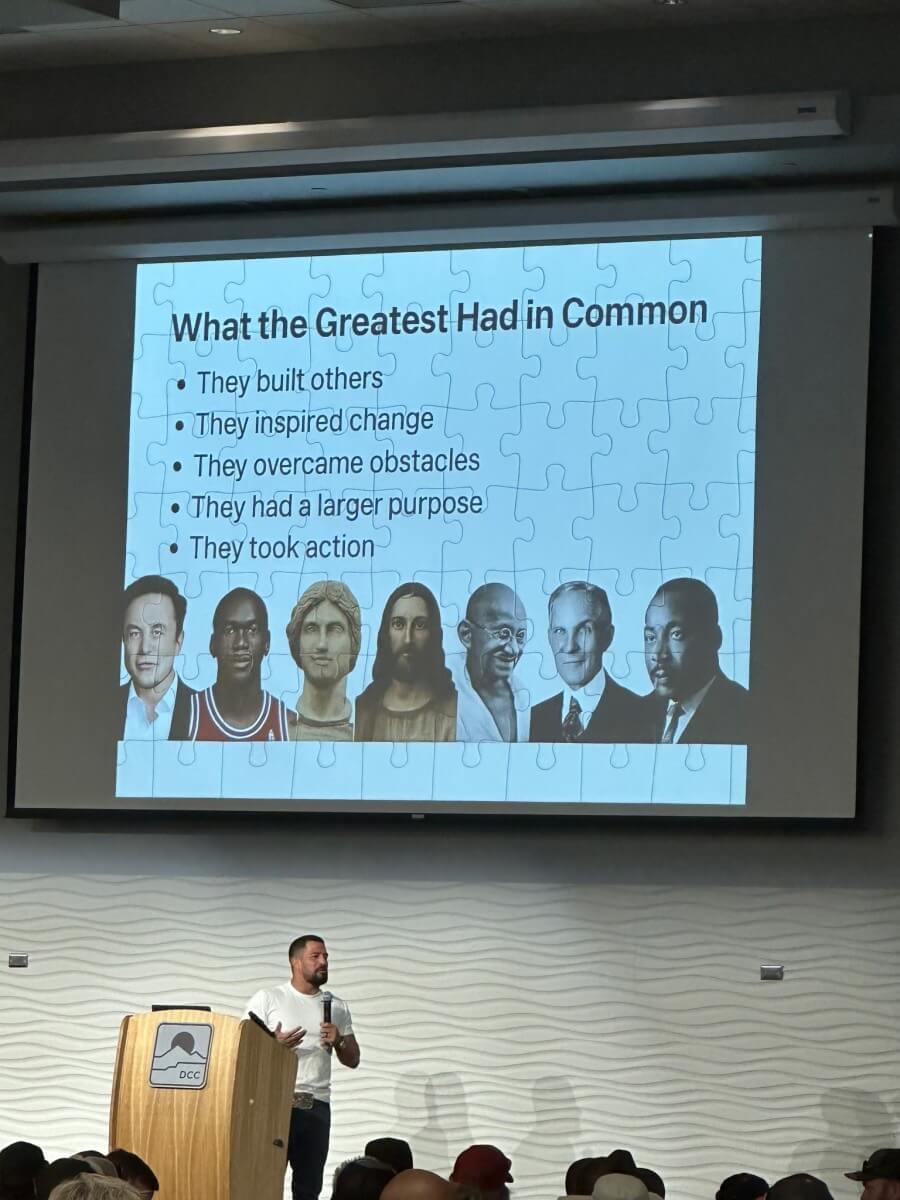 What the Greatest Had in Common

• They built others
• They inspired change
• They overcame obstacles
• They had a larger purpose
• They took action

DCC